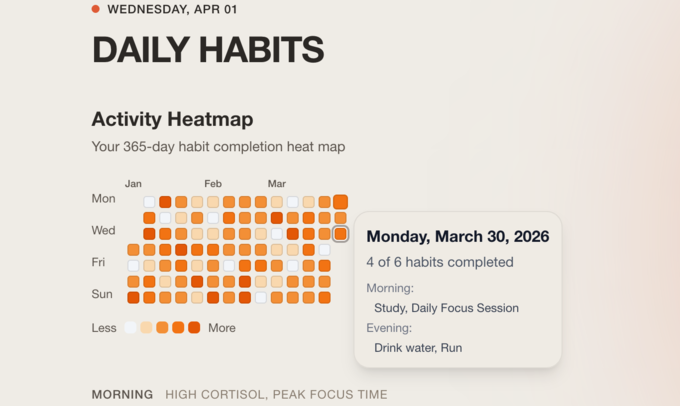 WEDNESDAY, APR 01

DAILY HABITS

Activity Heatmap

Your 365-day habit completion heat map

Jan Feb Mar

Mon
Wed
Fri
Sun

Less More

Monday, March 30, 2026

4 of 6 habits completed

Morning:
Study, Daily Focus Session

Evening:
Drink water, Run

MORNING HIGH CORTISOL, PEAK FOCUS TIME